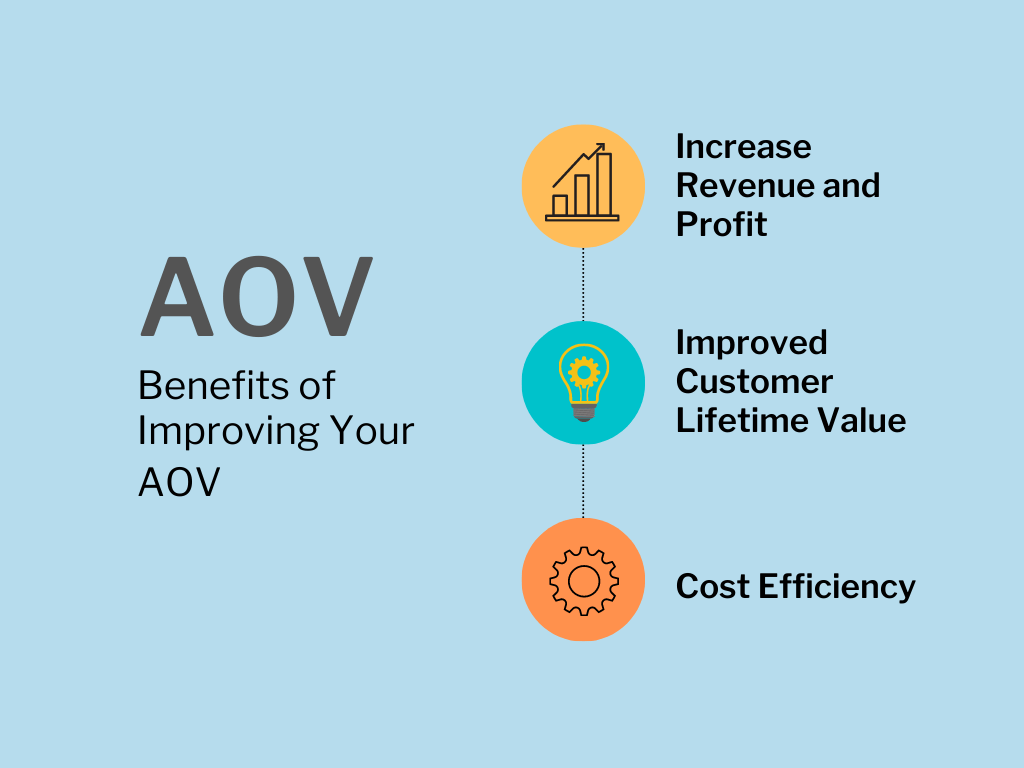 AOV

Benefits of Improving Your AOV

Increase Revenue and Profit

Improved Customer Lifetime Value

Cost Efficiency